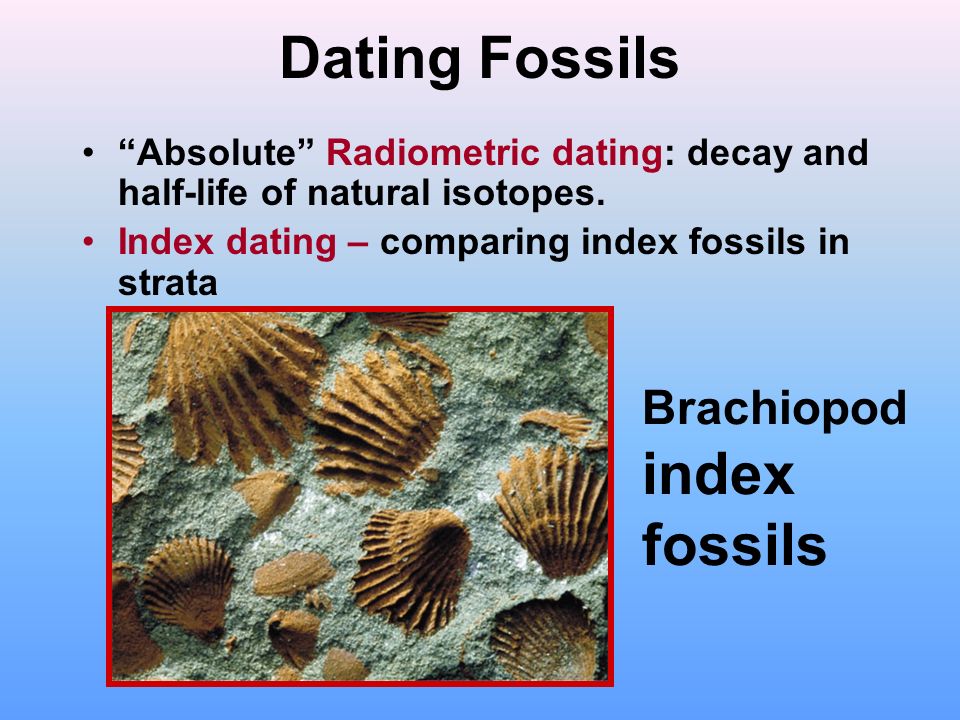 Dating Fossils

• “Absolute” Radiometric dating: decay and half-life of natural isotopes.

• Index dating – comparing index fossils in strata

Brachiopod index fossils